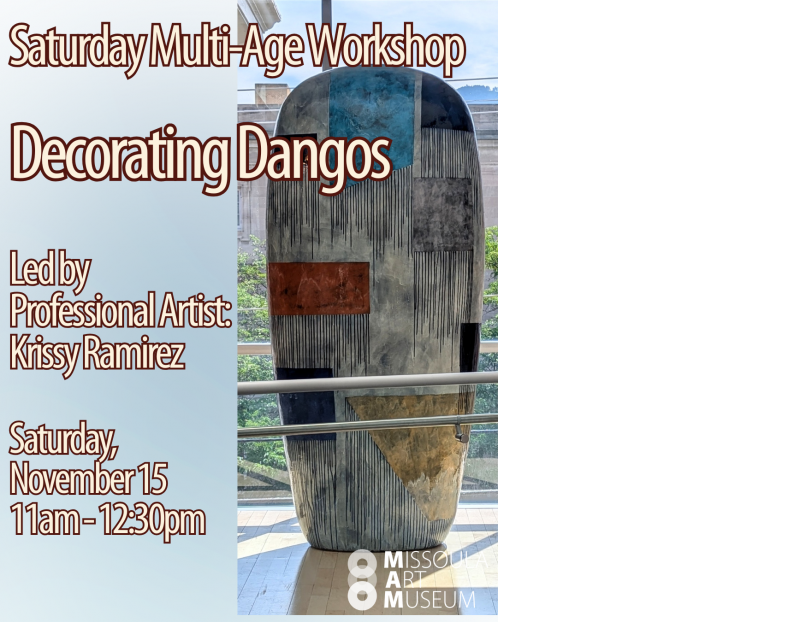 Saturday Multi-Age Workshop

Decorating Dangos

Led by
Professional Artist:
Krissy Ramirez

Saturday,
November 15
11am - 12:30pm

MISSOULA
ART
MUSEUM